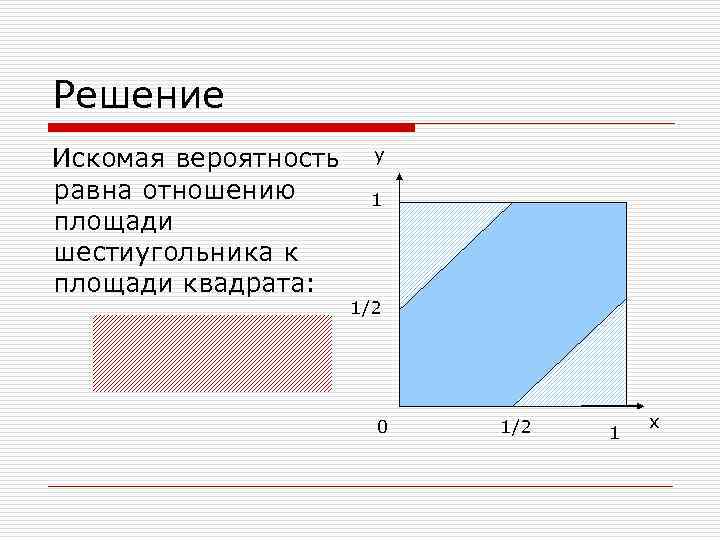 Решение

Искомая вероятность равна отношению площади шестиугольника к площади квадрата:

y

1

1/2

0

1/2

1

x